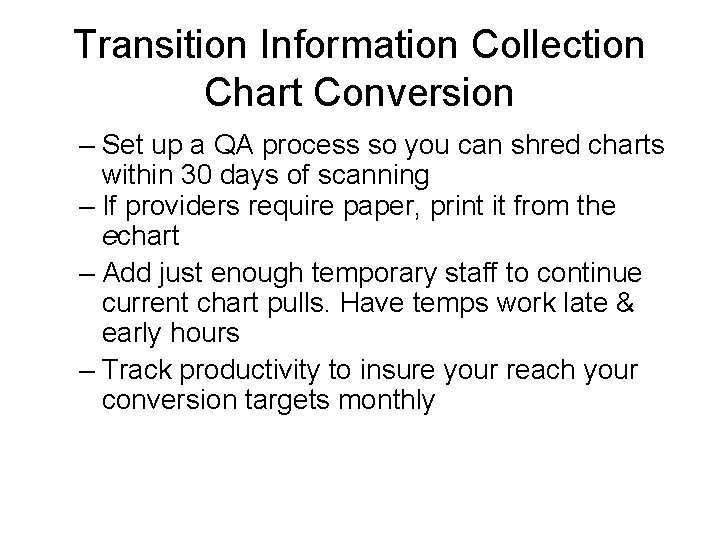 Transition Information Collection
Chart Conversion

– Set up a QA process so you can shred charts within 30 days of scanning
– If providers require paper, print it from the echart
– Add just enough temporary staff to continue current chart pulls. Have temps work late & early hours
– Track productivity to insure your reach your conversion targets monthly